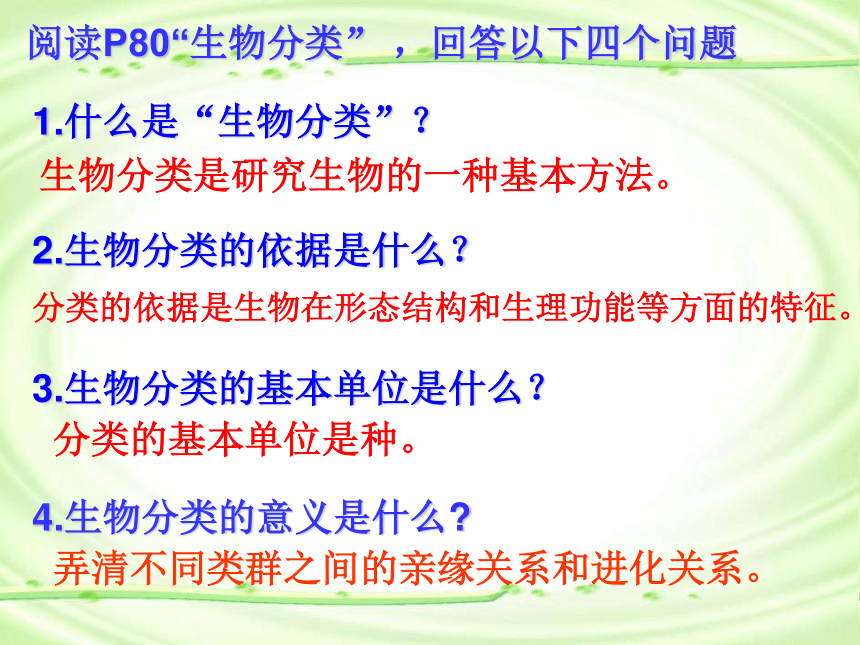 阅读P80“生物分类”，回答以下四个问题

1.什么是“生物分类”？

生物分类是研究生物的一种基本方法。

2.生物分类的依据是什么？

分类的依据是生物在形态结构和生理功能等方面的特征。

3.生物分类的基本单位是什么？

分类的基本单位是种。

4.生物分类的意义是什么？

弄清不同类群之间的亲缘关系和进化关系。